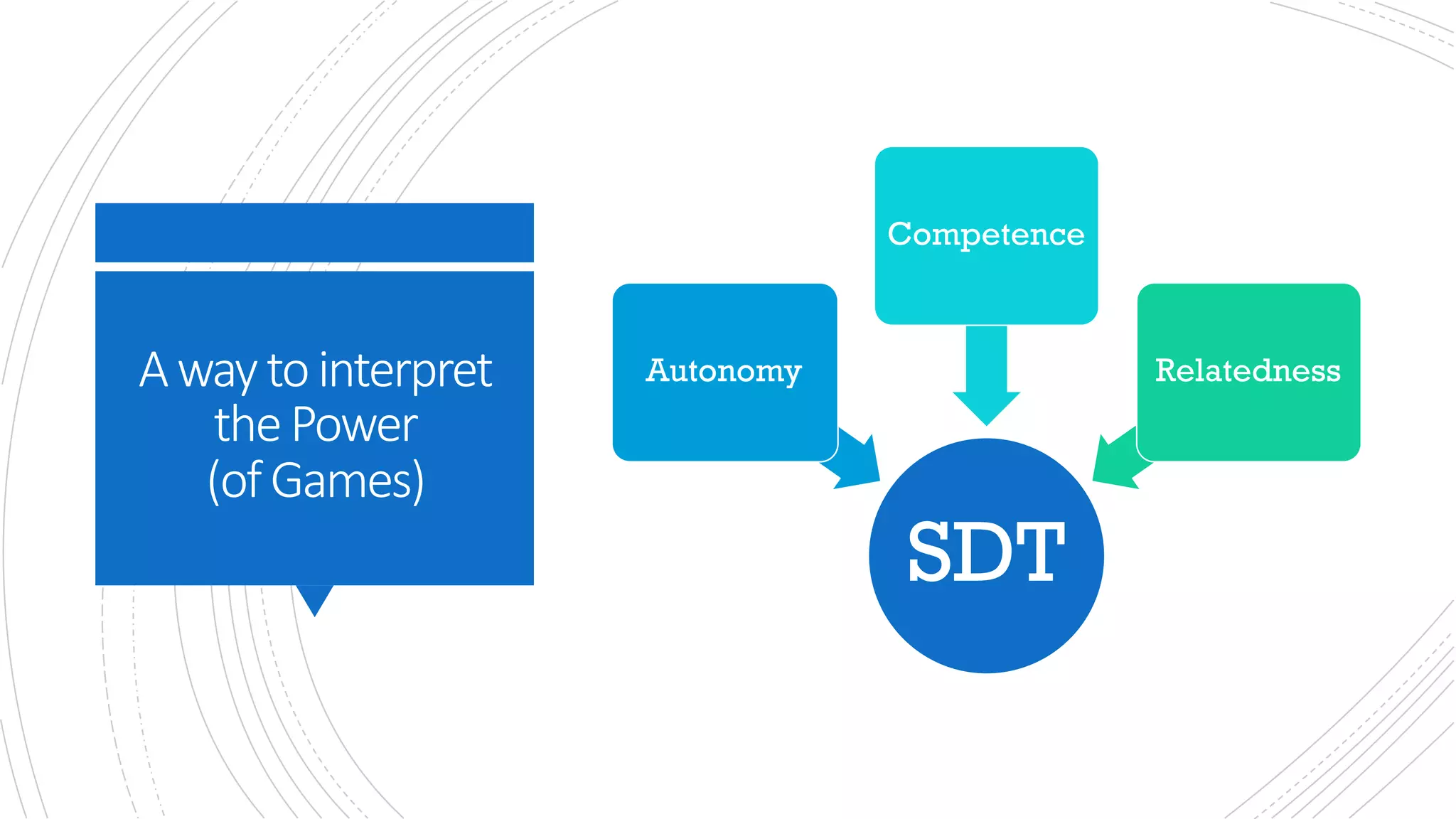 A way to interpret the Power (of Games)

Competence

Autonomy

Relatedness

SDT